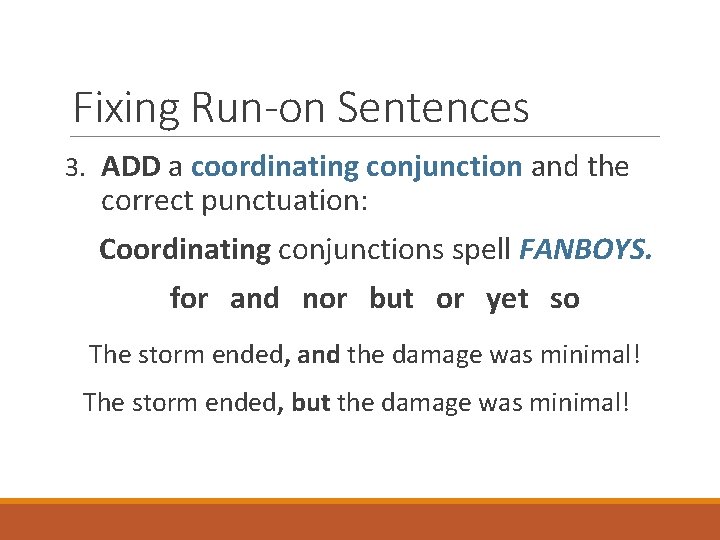 Fixing Run-on Sentences

3. ADD a coordinating conjunction and the correct punctuation:

Coordinating conjunctions spell FANBOYS.

for and nor but or yet so

The storm ended, and the damage was minimal!

The storm ended, but the damage was minimal!